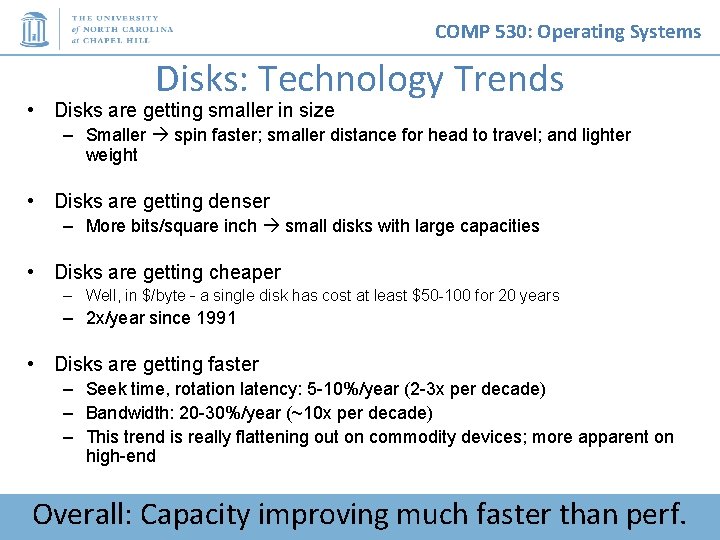 THE UNIVERSITY of NORTH CAROLINA at CHAPEL HILL

COMP 530: Operating Systems

Disks: Technology Trends

• Disks are getting smaller in size
– Smaller → spin faster; smaller distance for head to travel; and lighter weight

• Disks are getting denser
– More bits/square inch → small disks with large capacities

• Disks are getting cheaper
– Well, in \$/byte - a single disk has cost at least \$50-100 for 20 years
– 2x/year since 1991

• Disks are getting faster
– Seek time, rotation latency: 5-10%/year (2-3x per decade)
– Bandwidth: 20-30%/year (~10x per decade)
– This trend is really flattening out on commodity devices; more apparent on high-end

Overall: Capacity improving much faster than perf.